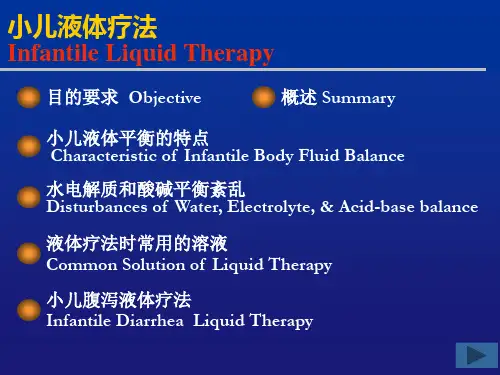 小儿液体疗法
Infantile Liquid Therapy

目的要求 Objective

概述 Summary

小儿液体平衡的特点
Characteristic of Infantile Body Fluid Balance

水电解质和酸碱平衡紊乱
Disturbances of Water, Electrolyte, & Acid-base balance

液体疗法时常用的溶液
Common Solution of Liquid Therapy

小儿腹泻液体疗法
Infantile Diarrhea Liquid Therapy